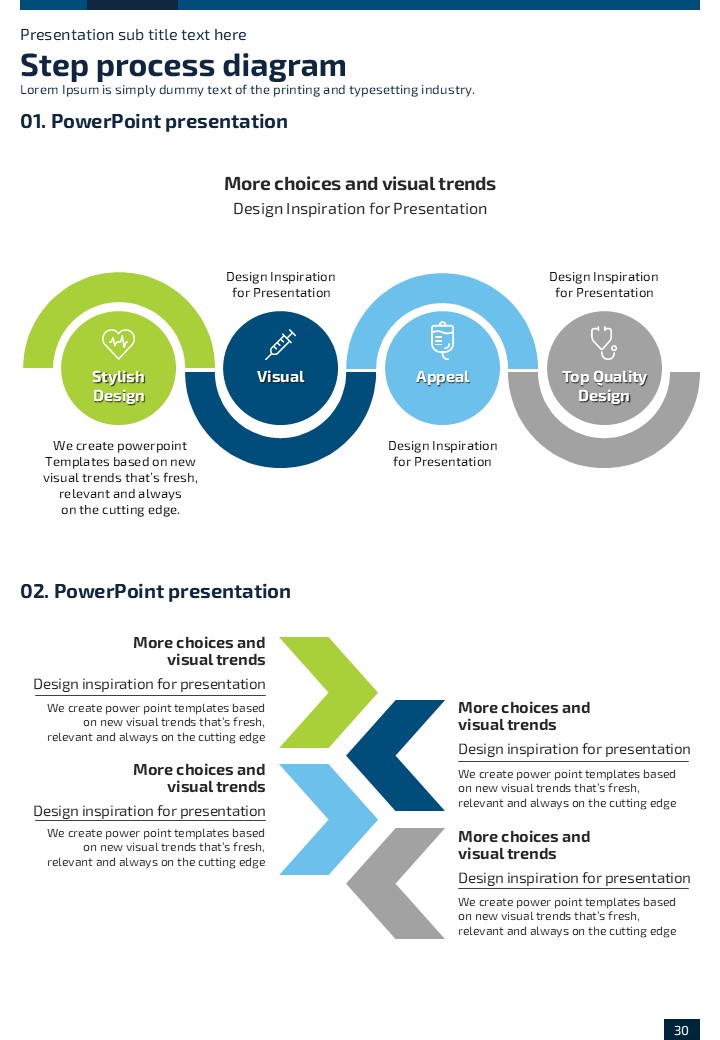 Presentation sub title text here

Step process diagram

Lorem Ipsum is simply dummy text of the printing and typesetting industry.

01. PowerPoint presentation

More choices and visual trends

Design Inspiration for Presentation

Design Inspiration for Presentation

Design Inspiration for Presentation

Stylish Design

Visual

Appeal

Top Quality Design

We create powerpoint Templates based on new visual trends that's fresh, relevant and always on the cutting edge.

Design Inspiration for Presentation

02. PowerPoint presentation

More choices and visual trends

Design inspiration for presentation

We create power point templates based on new visual trends that's fresh, relevant and always on the cutting edge

More choices and visual trends

Design inspiration for presentation

We create power point templates based on new visual trends that's fresh, relevant and always on the cutting edge

More choices and visual trends

Design inspiration for presentation

We create power point templates based on new visual trends that's fresh, relevant and always on the cutting edge

More choices and visual trends

Design inspiration for presentation

We create power point templates based on new visual trends that's fresh, relevant and always on the cutting edge

30